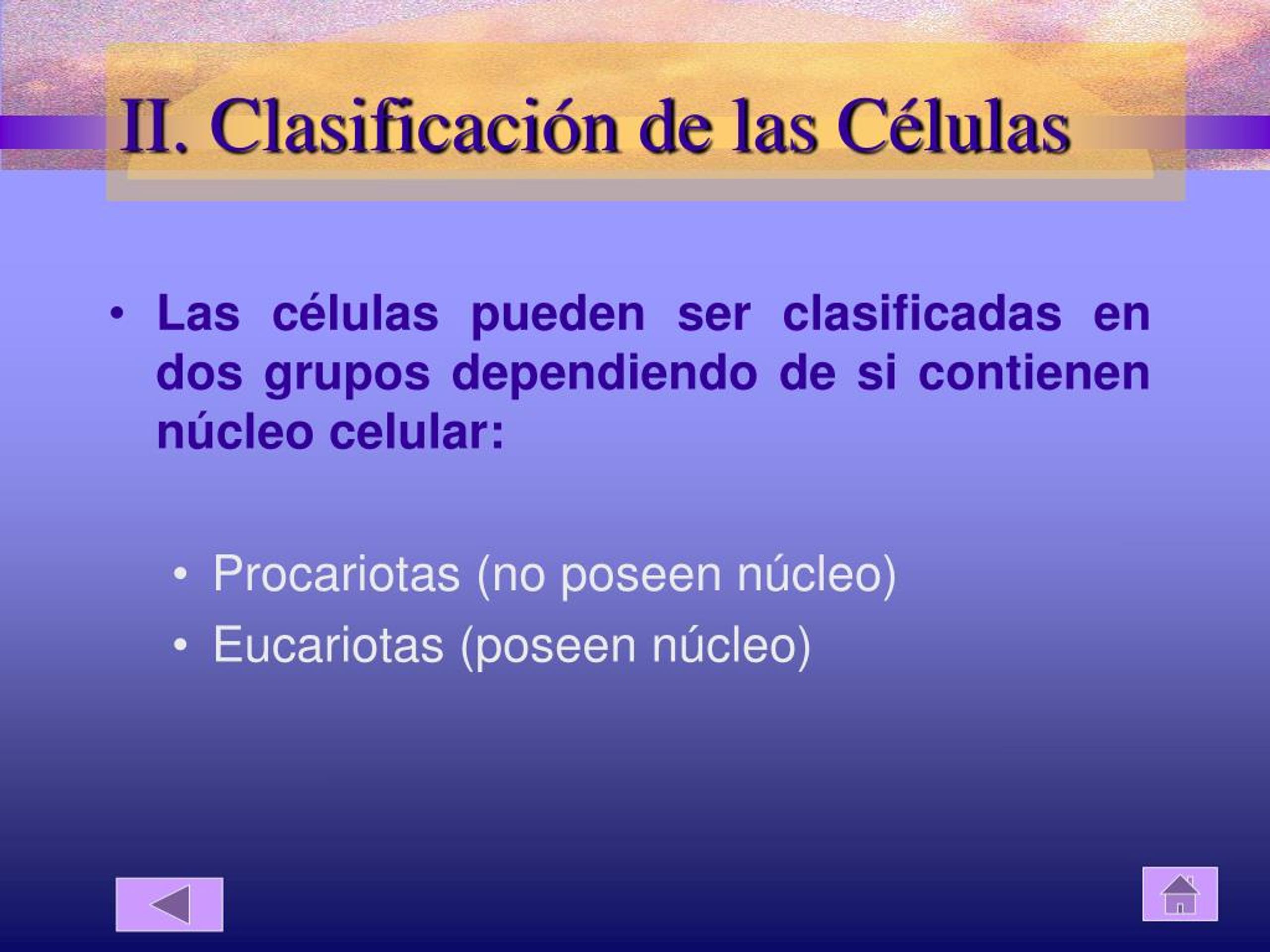 II. Clasificación de las Células

• Las células pueden ser clasificadas en dos grupos dependiendo de si contienen núcleo celular:

• Procariotas (no poseen núcleo)
• Eucariotas (poseen núcleo)